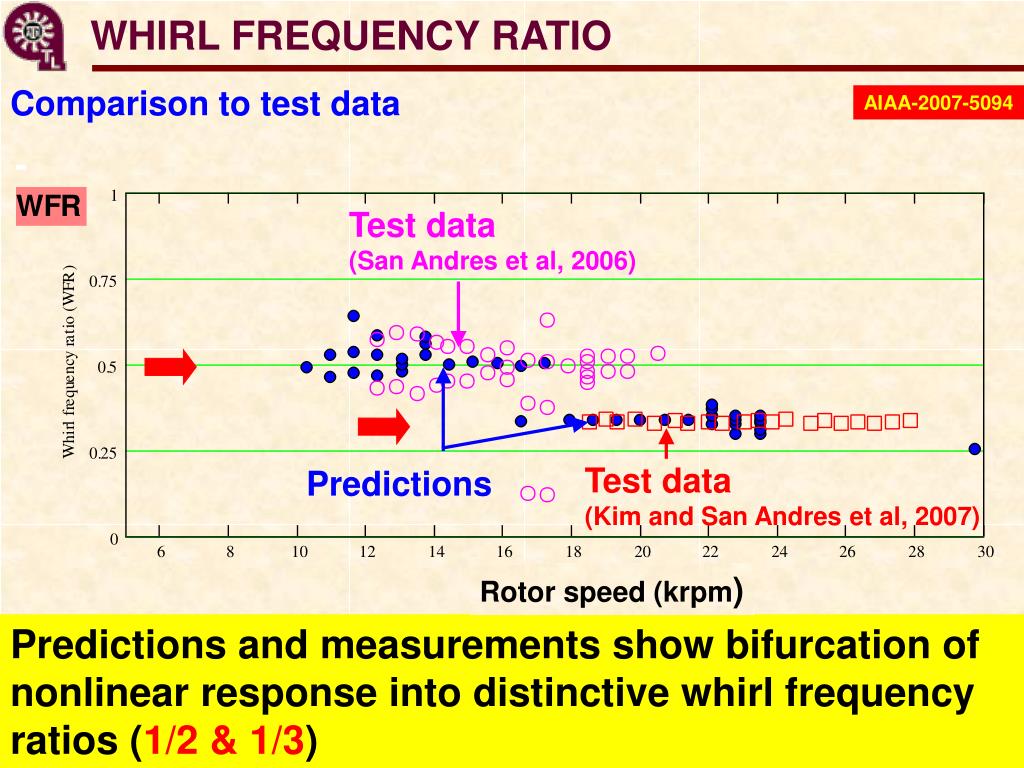 WHIRL FREQUENCY RATIO

Comparison to test data

AIAA-2007-5094

WFR

Whirl frequency ratio (WFR)

1

0.75

0.5

0.25

0

Test data
(San Andres et al, 2006)

Predictions

Test data
(Kim and San Andres et al, 2007)

6 8 10 12 14 16 18 20 22 24 26 28 30

Rotor speed (krpm)

Predictions and measurements show bifurcation of nonlinear response into distinctive whirl frequency ratios (1/2 & 1/3)